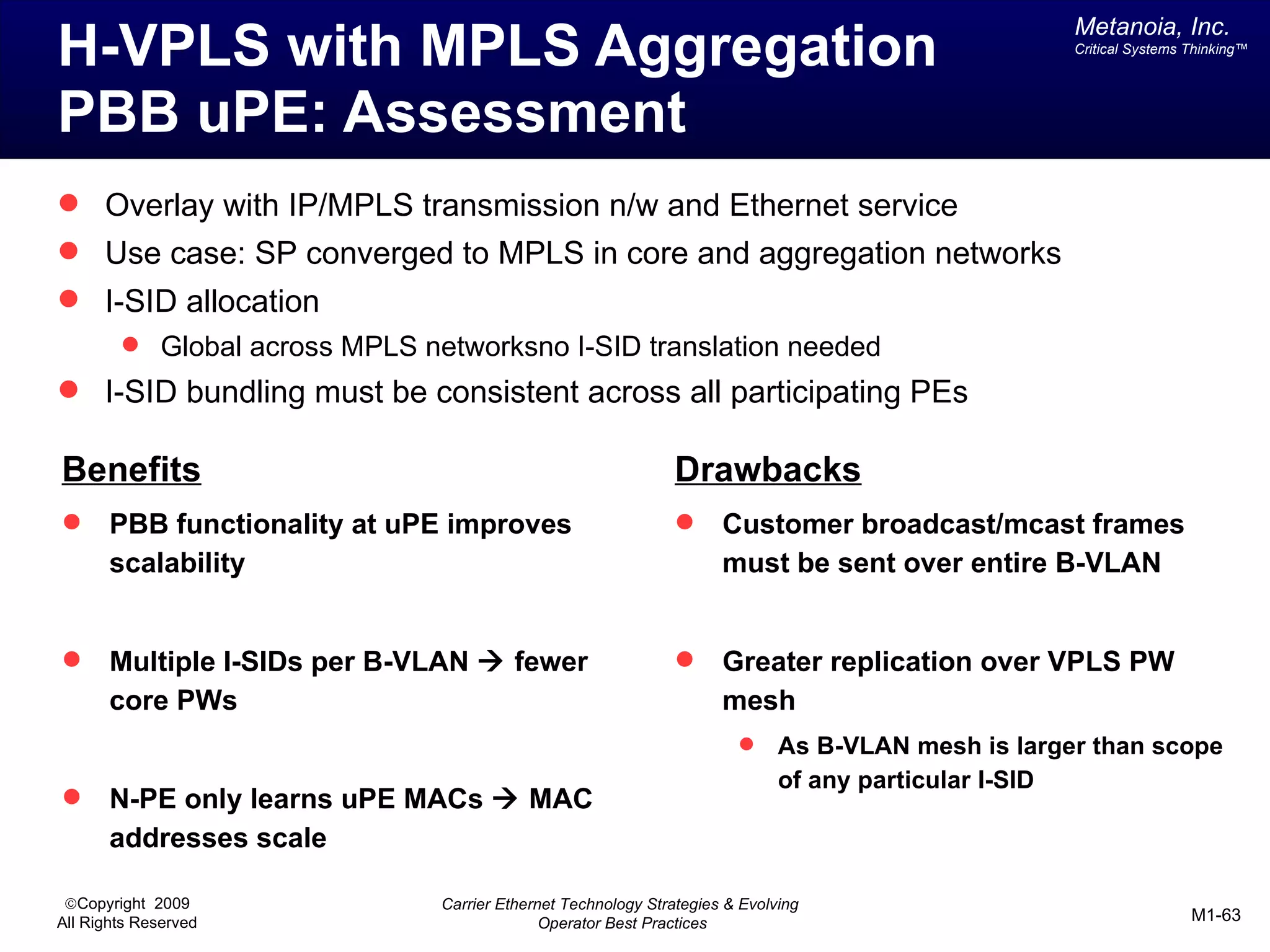 H-VPLS with MPLS Aggregation PBB uPE: Assessment

Metanoia, Inc.
Critical Systems Thinking™

- Overlay with IP/MPLS transmission n/w and Ethernet service
- Use case: SP converged to MPLS in core and aggregation networks
- I-SID allocation
  - Global across MPLS networksno I-SID translation needed
- I-SID bundling must be consistent across all participating PEs

Benefits

- PBB functionality at uPE improves scalability
- Multiple I-SIDs per B-VLAN → fewer core PWs
- N-PE only learns uPE MACs → MAC addresses scale

Drawbacks

- Customer broadcast/mcast frames must be sent over entire B-VLAN
- Greater replication over VPLS PW mesh
  - As B-VLAN mesh is larger than scope of any particular I-SID

©Copyright 2009
All Rights Reserved

Carrier Ethernet Technology Strategies & Evolving Operator Best Practices

M1-63